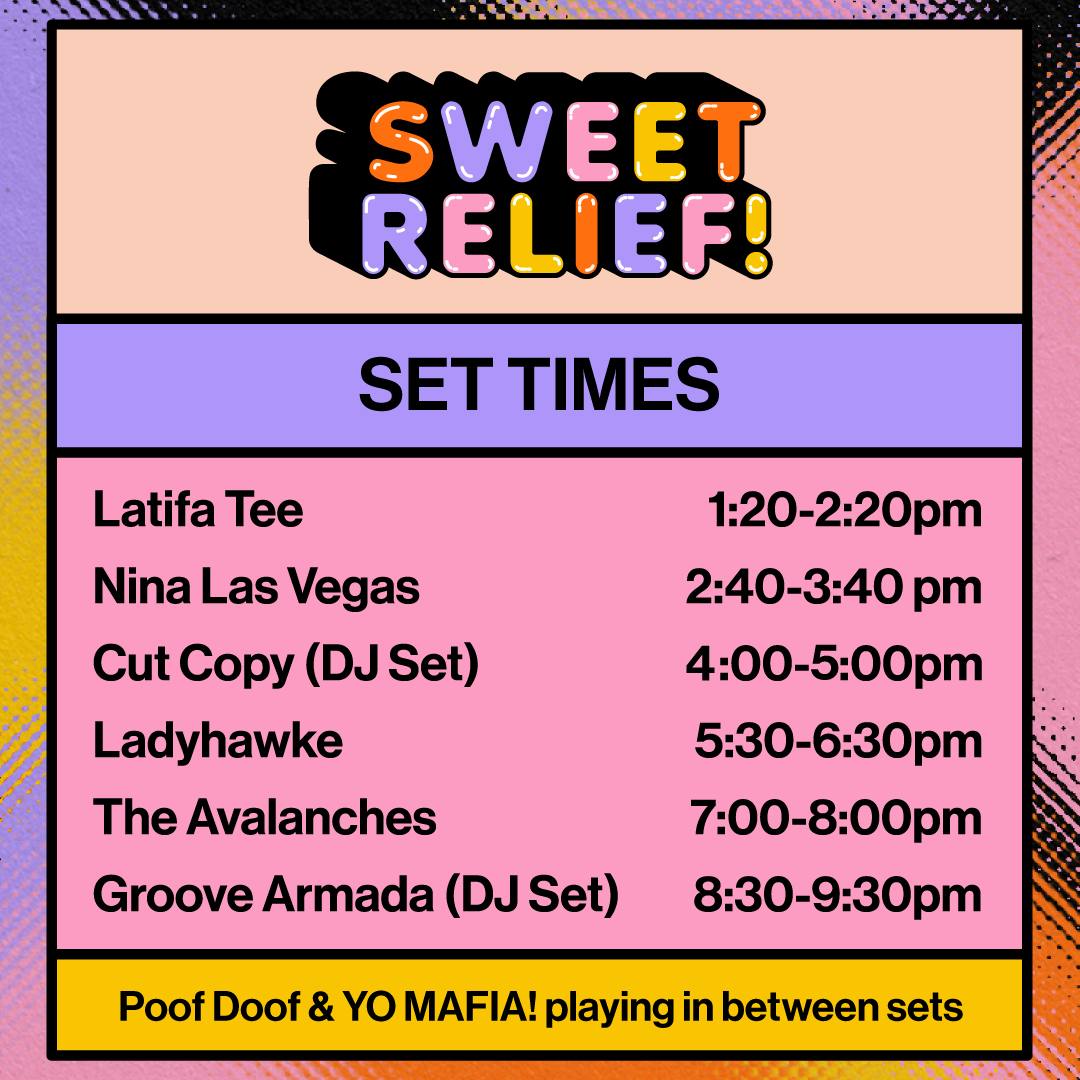 SWEET RELIEF!

SET TIMES

| | |
|---|---|
| Latifa Tee | 1:20-2:20pm |
| Nina Las Vegas | 2:40-3:40 pm |
| Cut Copy (DJ Set) | 4:00-5:00pm |
| Ladyhawke | 5:30-6:30pm |
| The Avalanches | 7:00-8:00pm |
| Groove Armada (DJ Set) | 8:30-9:30pm |

Poof Doof & YO MAFIA! playing in between sets